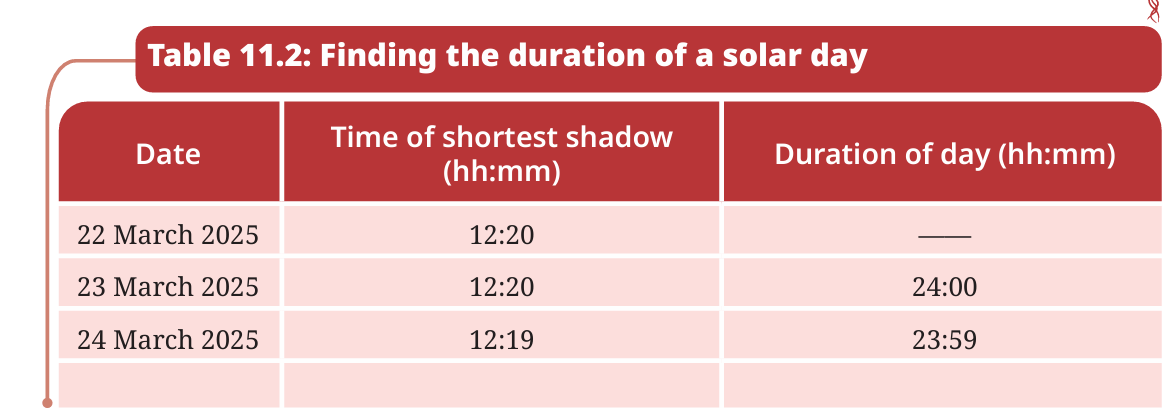 Table 11.2: Finding the duration of a solar day

| Date | Time of shortest shadow (hh:mm) | Duration of day (hh:mm) |
|---|---|---|
| 22 March 2025 | 12:20 | —— |
| 23 March 2025 | 12:20 | 24:00 |
| 24 March 2025 | 12:19 | 23:59 |
| | | |